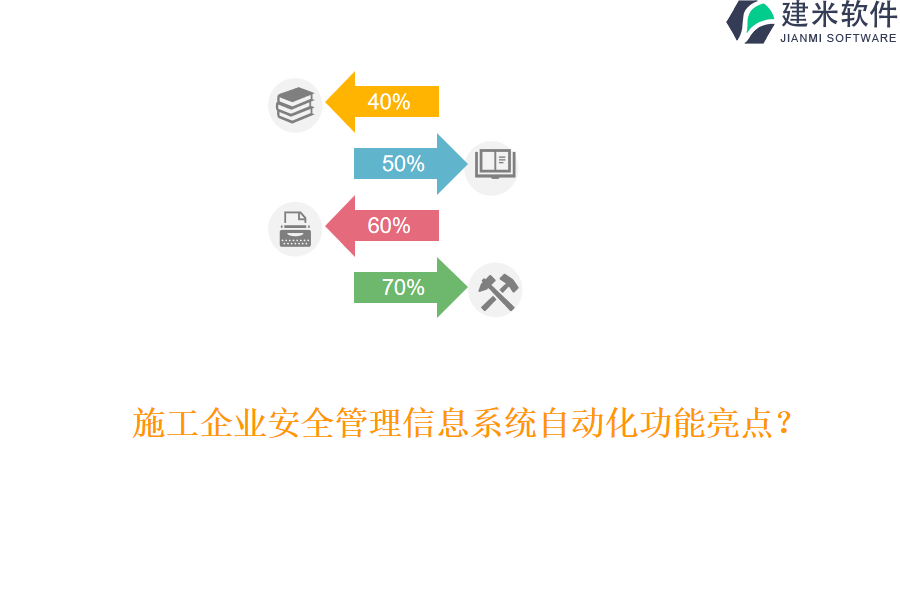 建米软件
JIANMI SOFTWARE

40%

50%

60%

70%

施工企业安全管理信息系统自动化功能亮点？